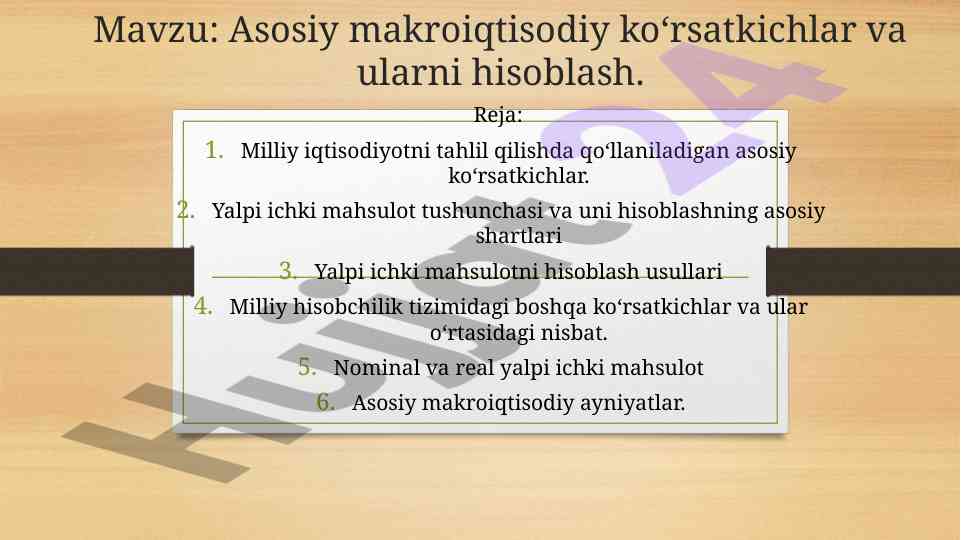 Mavzu: Asosiy makroiqtisodiy ko‘rsatkichlar va ularni hisoblash.

Reja:

1. Milliy iqtisodiyotni tahlil qilishda qo‘llaniladigan asosiy ko‘rsatkichlar.
2. Yalpi ichki mahsulot tushunchasi va uni hisoblashning asosiy shartlari
3. Yalpi ichki mahsulotni hisoblash usullari
4. Milliy hisobchilik tizimidagi boshqa ko‘rsatkichlar va ular o‘rtasidagi nisbat.
5. Nominal va real yalpi ichki mahsulot
6. Asosiy makroiqtisodiy ayniyatlar.

Hujjat 24